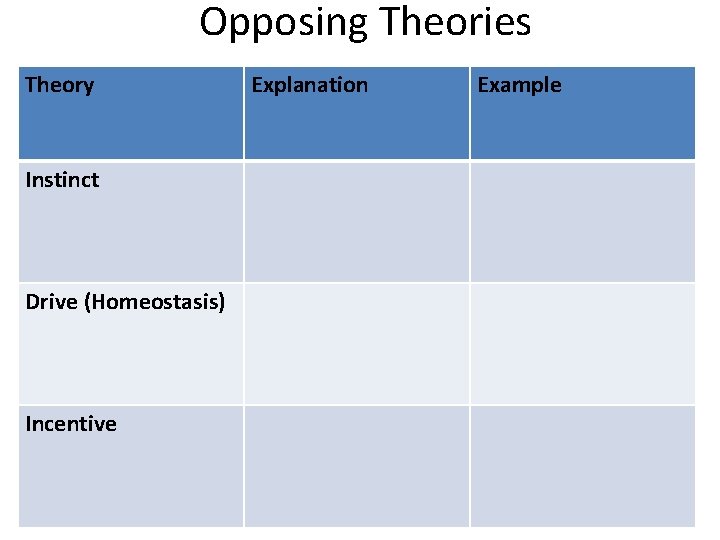 Opposing Theories

| Theory | Explanation | Example |
|---|---|---|
| Instinct | | |
| Drive (Homeostasis) | | |
| Incentive | | |